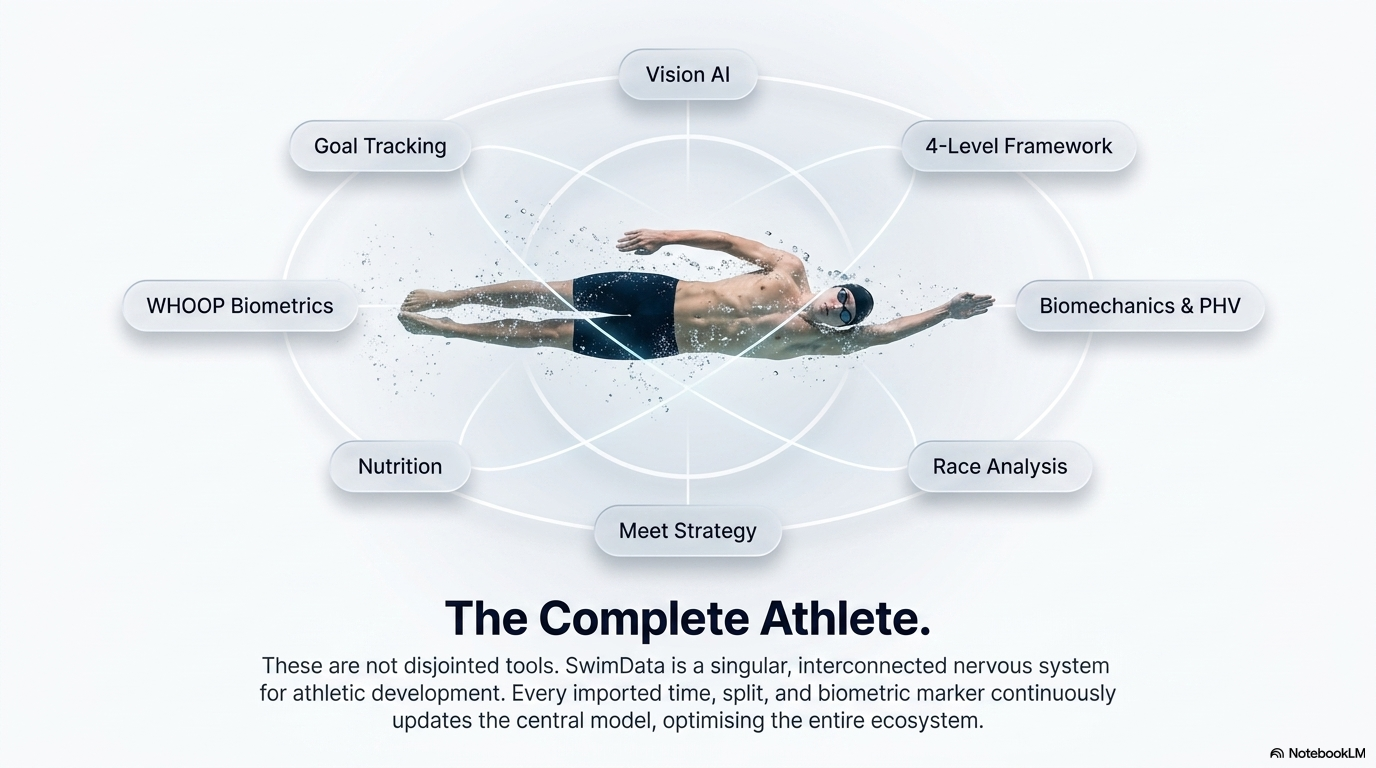 Vision AI

Goal Tracking

4-Level Framework

WHOOP Biometrics

Biomechanics & PHV

Nutrition

Race Analysis

Meet Strategy

The Complete Athlete.

These are not disjointed tools. SwimData is a singular, interconnected nervous system for athletic development. Every imported time, split, and biometric marker continuously updates the central model, optimising the entire ecosystem.

NotebookLM